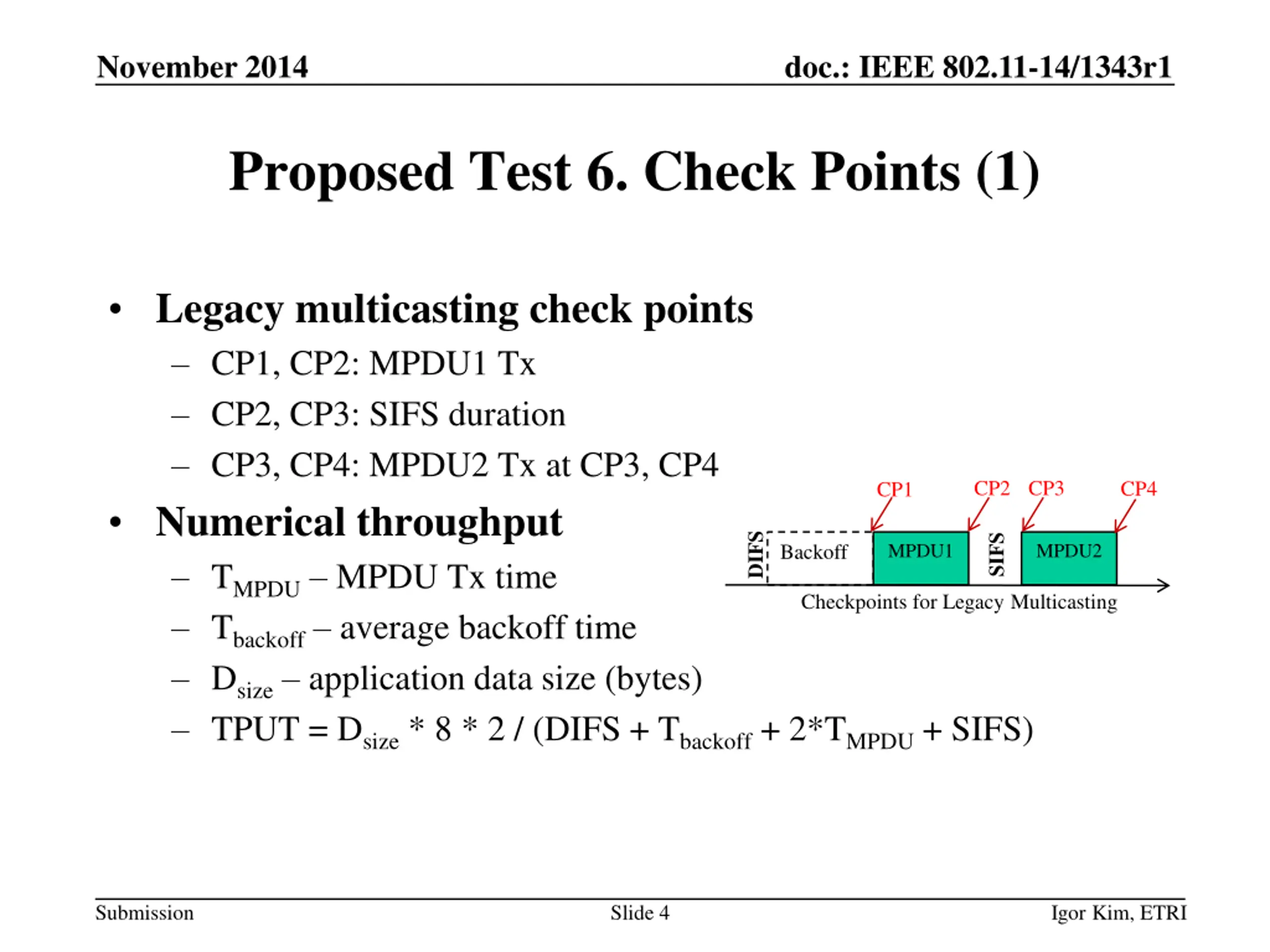 November 2014

doc.: IEEE 802.11-14/1343r1

Proposed Test 6. Check Points (1)

• Legacy multicasting check points
– CP1, CP2: MPDU1 Tx
– CP2, CP3: SIFS duration
– CP3, CP4: MPDU2 Tx at CP3, CP4

• Numerical throughput
– $T_{MPDU}$ – MPDU Tx time
– $T_{backoff}$ – average backoff time
– $D_{size}$ – application data size (bytes)
– TPUT = $D_{size}$ * 8 * 2 / (DIFS + $T_{backoff}$ + 2*$T_{MPDU}$ + SIFS)

CP1 CP2 CP3 CP4
DIFS Backoff MPDU1 SIFS MPDU2
Checkpoints for Legacy Multicasting

Submission

Slide 4

Igor Kim, ETRI